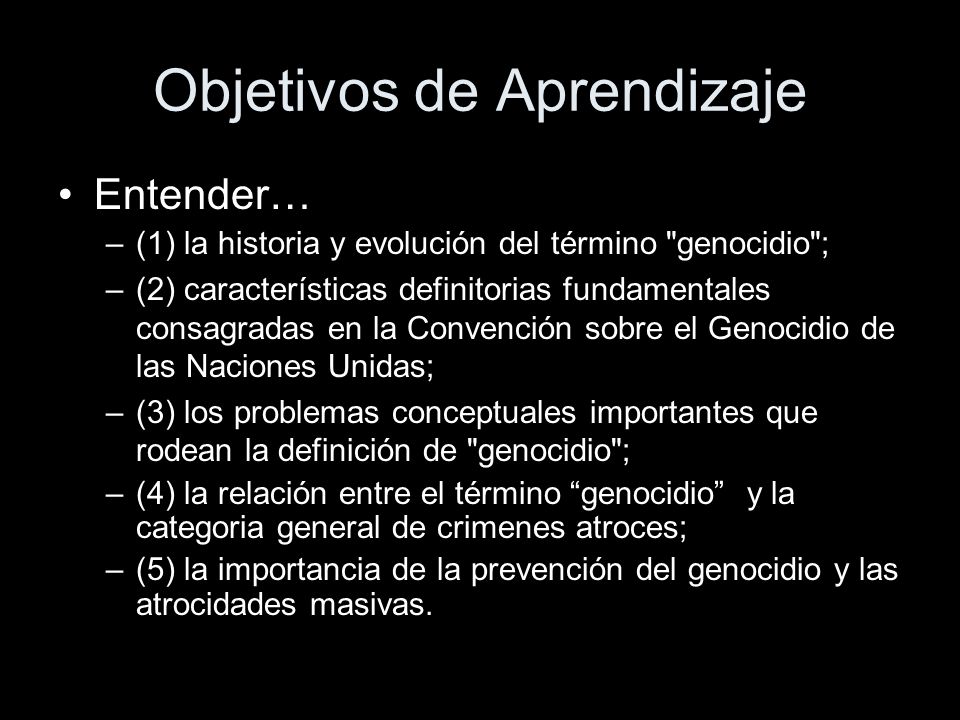 Objetivos de Aprendizaje

• Entender…
– (1) la historia y evolución del término "genocidio";
– (2) características definitorias fundamentales consagradas en la Convención sobre el Genocidio de las Naciones Unidas;
– (3) los problemas conceptuales importantes que rodean la definición de "genocidio";
– (4) la relación entre el término “genocidio” y la categoria general de crimenes atroces;
– (5) la importancia de la prevención del genocidio y las atrocidades masivas.